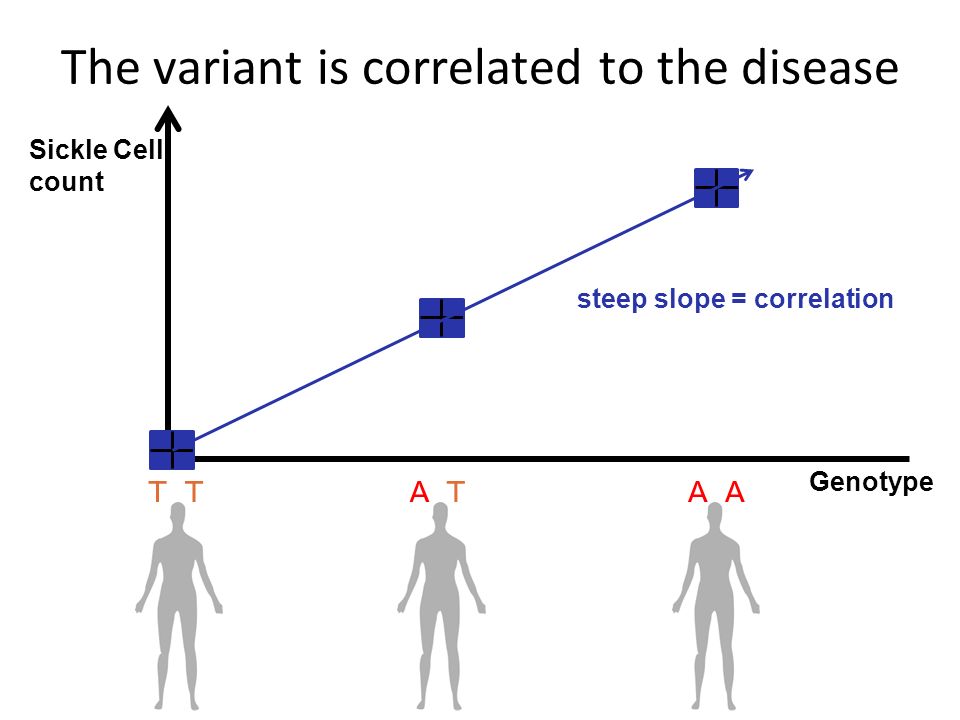 The variant is correlated to the disease

Sickle Cell count

steep slope = correlation

Genotype

T T

A T

A A